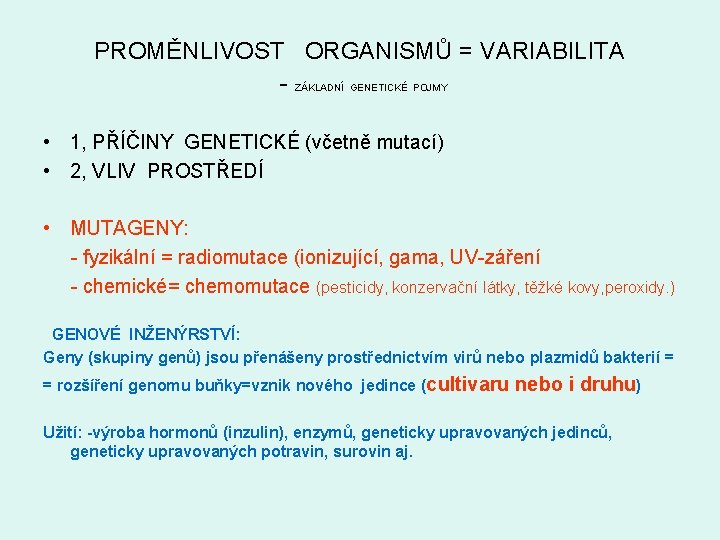 PROMĚNLIVOST ORGANISMŮ = VARIABILITA

- ZÁKLADNÍ GENETICKÉ POJMY

• 1, PŘÍČINY GENETICKÉ (včetně mutací)
• 2, VLIV PROSTŘEDÍ

• MUTAGENY:
- fyzikální = radiomutace (ionizující, gama, UV-záření
- chemické= chemomutace (pesticidy, konzervační látky, těžké kovy,peroxidy.)

GENOVÉ INŽENÝRSTVÍ:
Geny (skupiny genů) jsou přenášeny prostřednictvím virů nebo plazmidů bakterií =
= rozšíření genomu buňky=vznik nového jedince (cultivaru nebo i druhu)

Užití: -výroba hormonů (inzulin), enzymů, geneticky upravovaných jedinců, geneticky upravovaných potravin, surovin aj.